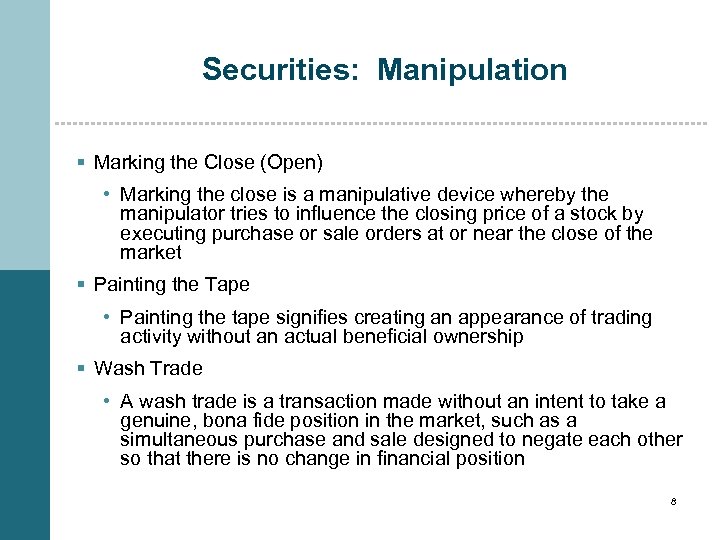 Securities: Manipulation

▪ Marking the Close (Open)

• Marking the close is a manipulative device whereby the manipulator tries to influence the closing price of a stock by executing purchase or sale orders at or near the close of the market

▪ Painting the Tape

• Painting the tape signifies creating an appearance of trading activity without an actual beneficial ownership

▪ Wash Trade

• A wash trade is a transaction made without an intent to take a genuine, bona fide position in the market, such as a simultaneous purchase and sale designed to negate each other so that there is no change in financial position

8